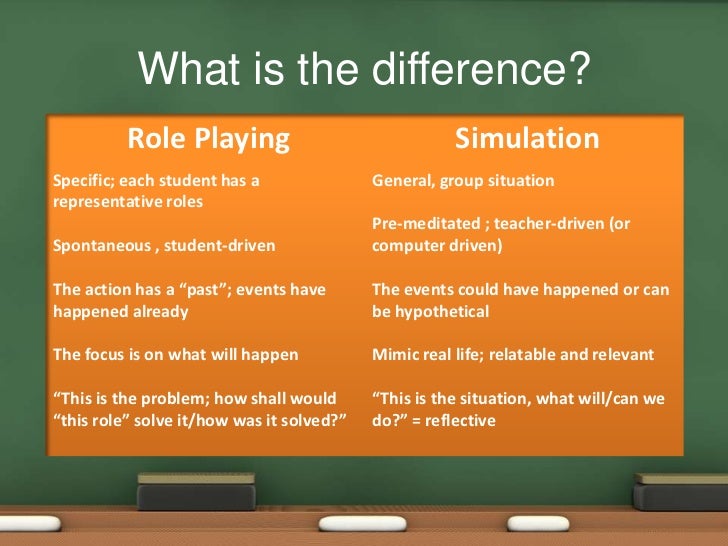 What is the difference?

Role Playing

Specific; each student has a representative roles

Spontaneous , student-driven

The action has a “past”; events have happened already

The focus is on what will happen

“This is the problem; how shall would “this role” solve it/how was it solved?”

Simulation

General, group situation

Pre-meditated ; teacher-driven (or computer driven)

The events could have happened or can be hypothetical

Mimic real life; relatable and relevant

“This is the situation, what will/can we do?” = reflective